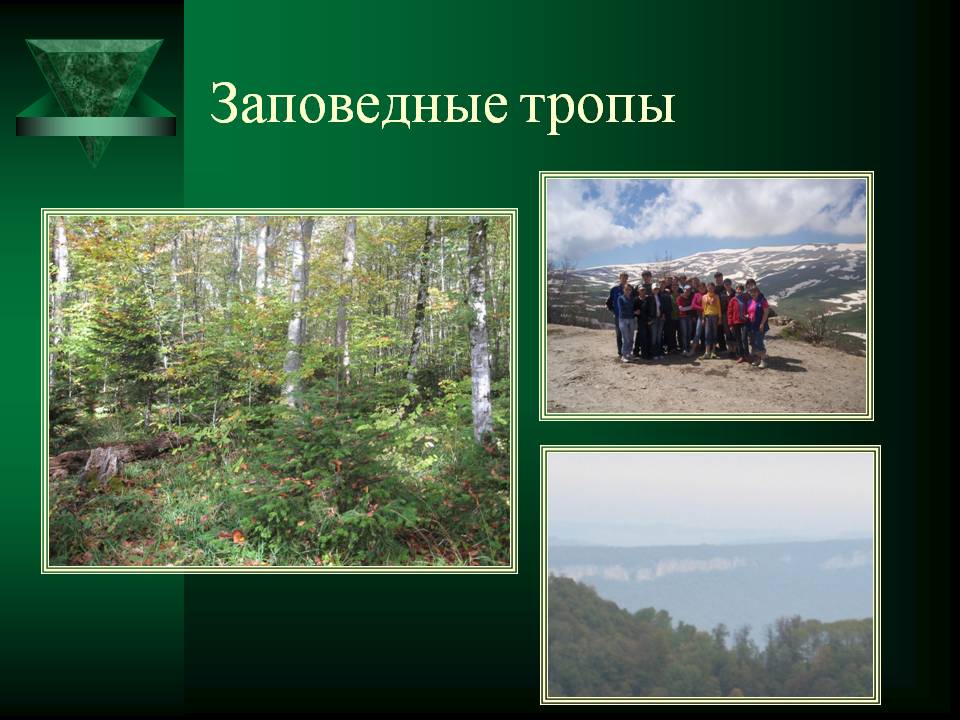 Заповедные тропы